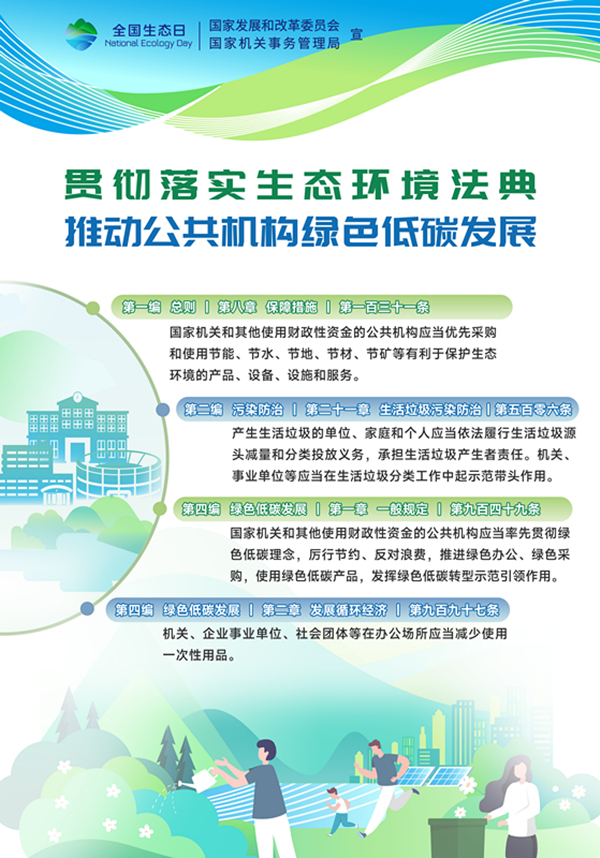 全国生态日
National Ecology Day

国家发展和改革委员会
国家机关事务管理局
宣

贯彻落实生态环境法典
推动公共机构绿色低碳发展

第一编 总则 | 第八章 保障措施 | 第一百三十一条

国家机关和其他使用财政性资金的公共机构应当优先采购和使用节能、节水、节地、节材、节矿等有利于保护生态环境的产品、设备、设施和服务。

第二编 污染防治 | 第二十一章 生活垃圾污染防治 | 第五百零六条

产生生活垃圾的单位、家庭和个人应当依法履行生活垃圾源头减量和分类投放义务，承担生活垃圾产生者责任。机关、事业单位等应当在生活垃圾分类工作中起示范带头作用。

第四编 绿色低碳发展 | 第一章 一般规定 | 第九百四十九条

国家机关和其他使用财政性资金的公共机构应当率先贯彻绿色低碳理念，厉行节约、反对浪费，推进绿色办公、绿色采购，使用绿色低碳产品，发挥绿色低碳转型示范引领作用。

第四编 绿色低碳发展 | 第二章 发展循环经济 | 第九百九十七条

机关、企业事业单位、社会团体等在办公场所应当减少使用一次性用品。